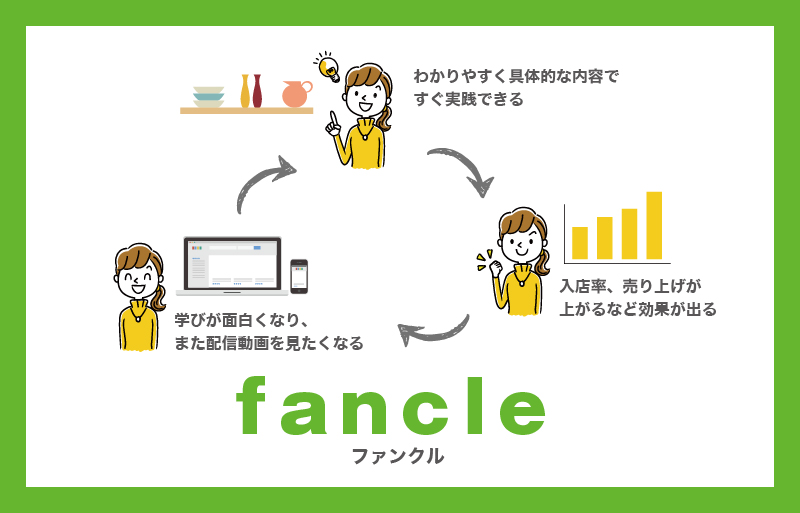 わかりやすく具体的な内容ですぐ実践できる

入店率、売り上げが上がるなど効果が出る

学びが面白くなり、また配信動画を見たくなる

fancle
ファンクル